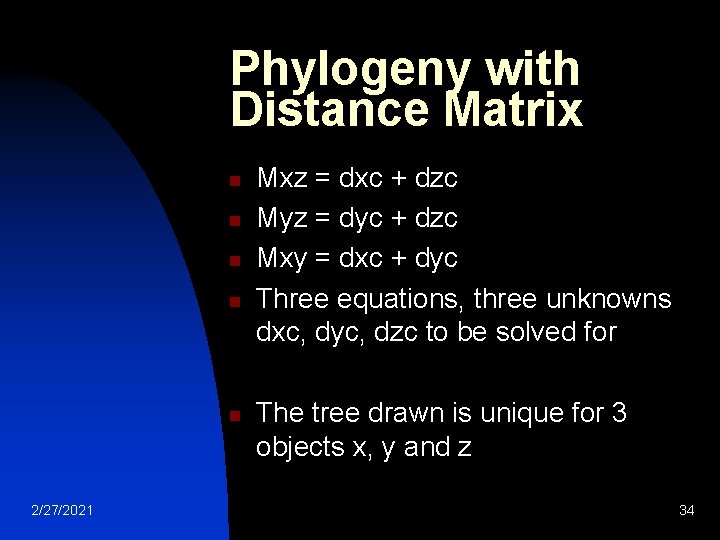 Phylogeny with Distance Matrix

- Mxz = dxc + dzc
- Myz = dyc + dzc
- Mxy = dxc + dyc
- Three equations, three unknowns dxc, dyc, dzc to be solved for

- The tree drawn is unique for 3 objects x, y and z

2/27/2021

34